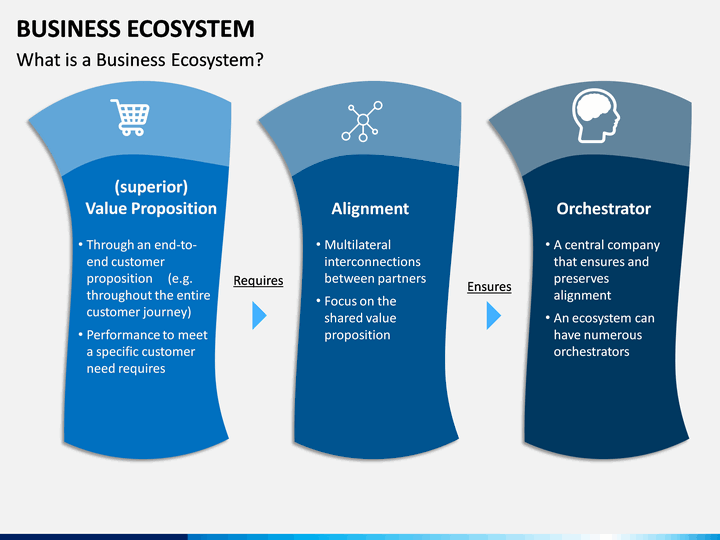 BUSINESS ECOSYSTEM

What is a Business Ecosystem?

(superior)
Value Proposition

• Through an end-to-end customer proposition (e.g. throughout the entire customer journey)

• Performance to meet a specific customer need requires

Requires

Alignment

• Multilateral interconnections between partners

• Focus on the shared value proposition

Ensures

Orchestrator

• A central company that ensures and preserves alignment

• An ecosystem can have numerous orchestrators